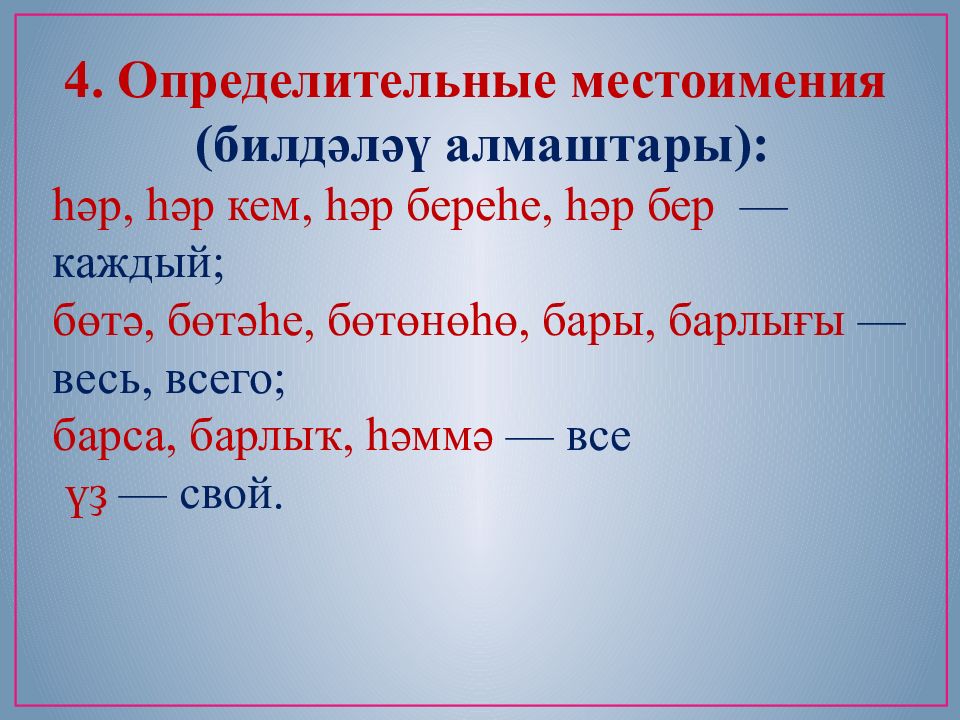 4. Определительные местоимения (билдәләү алмаштары):

һәр, һәр кем, һәр береһе, һәр бер — каждый;

бөтә, бөтәһе, бөтөнөһө, бары, барлығы — весь, всего;

барса, барлыҡ, һәммә — все

үҙ — свой.